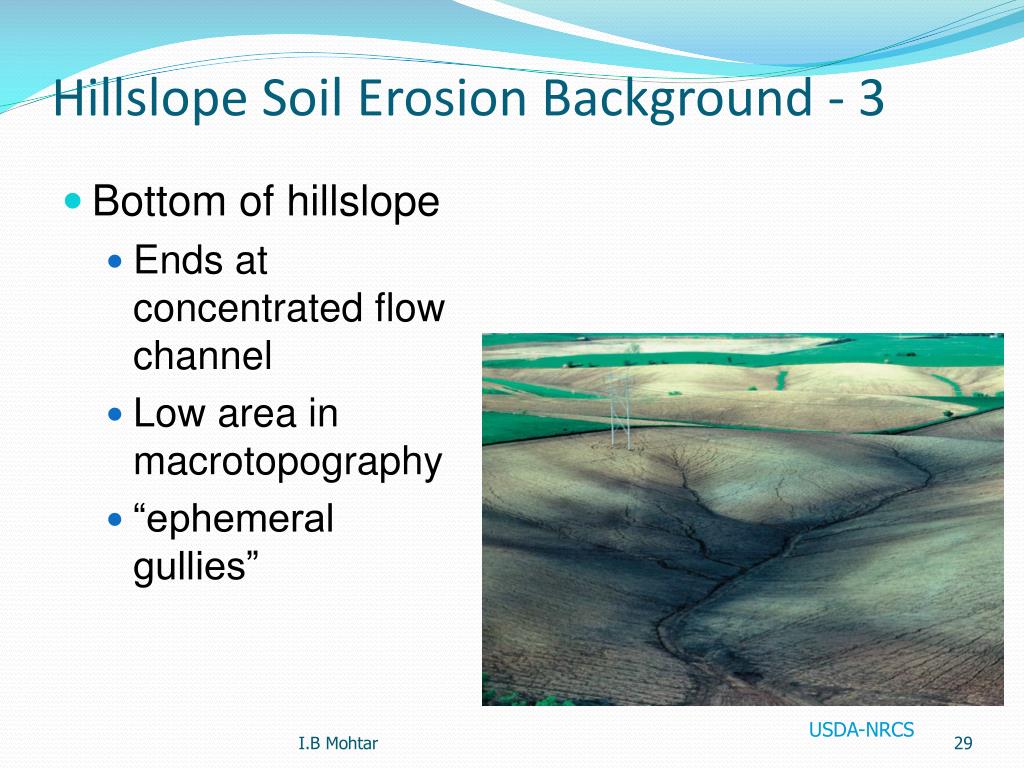 Hillslope Soil Erosion Background - 3

Bottom of hillslope

Ends at concentrated flow channel

Low area in macrotopography

“ephemeral gullies”

USDA-NRCS

I.B Mohtar

29